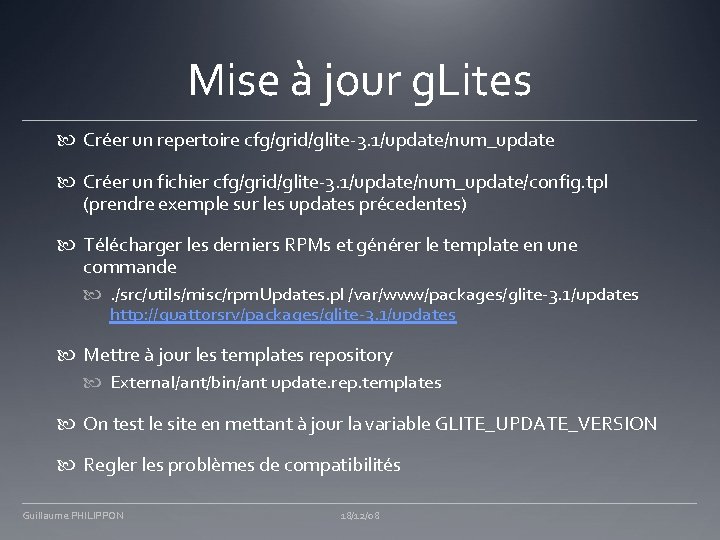 Mise à jour gLites

Créer un repertoire cfg/grid/glite-3.1/update/num_update

Créer un fichier cfg/grid/glite-3.1/update/num_update/config.tpl (prendre exemple sur les updates précedentes)

Télécharger les derniers RPMs et générer le template en une commande

./src/utils/misc/rpmUpdates.pl /var/www/packages/glite-3.1/updates http://quattorsrv/packages/glite-3.1/updates

Mettre à jour les templates repository

External/ant/bin/ant update.rep.templates

On test le site en mettant à jour la variable GLITE_UPDATE_VERSION

Regler les problèmes de compatibilités

Guillaume PHILIPPON 18/12/08